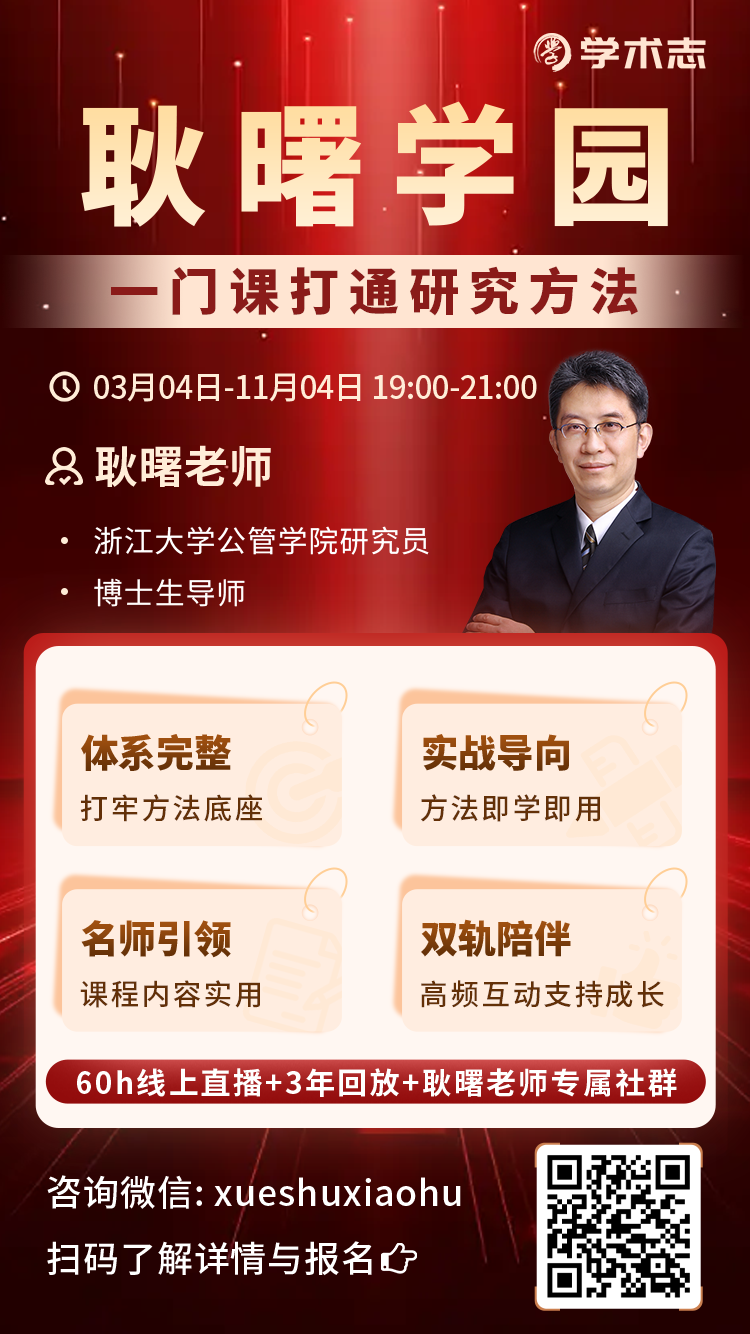 学术志

耿曙学园

一门课打通研究方法

03月04日-11月04日 19:00-21:00

耿曙老师

• 浙江大学公管学院研究员
• 博士生导师

体系完整
打牢方法底座

实战导向
方法即学即用

名师引领
课程内容实用

双轨陪伴
高频互动支持成长

60h线上直播+3年回放+耿曙老师专属社群

咨询微信: xueshuxiaohu

扫码了解详情与报名